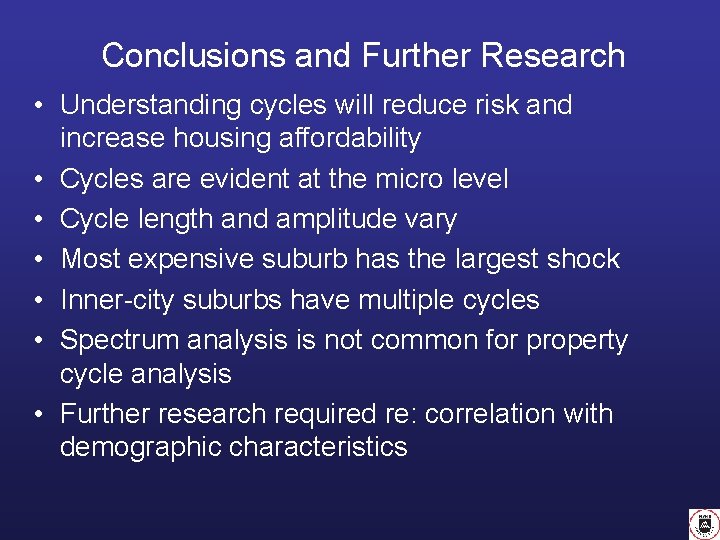 Conclusions and Further Research

• Understanding cycles will reduce risk and increase housing affordability
• Cycles are evident at the micro level
• Cycle length and amplitude vary
• Most expensive suburb has the largest shock
• Inner-city suburbs have multiple cycles
• Spectrum analysis is not common for property cycle analysis
• Further research required re: correlation with demographic characteristics